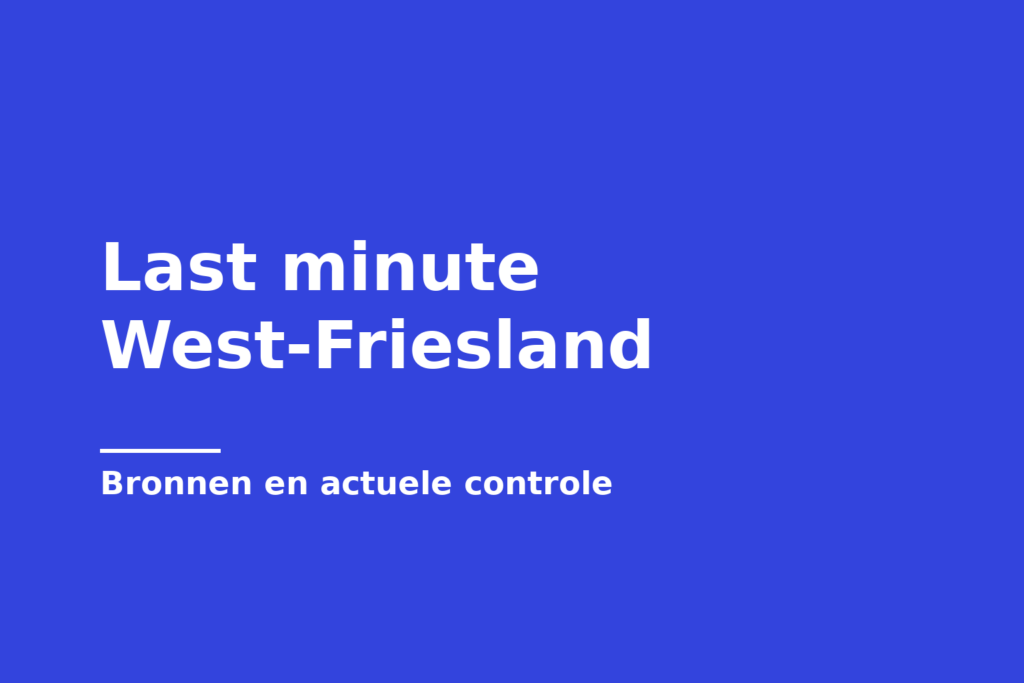 Last minute
West-Friesland

Bronnen en actuele controle